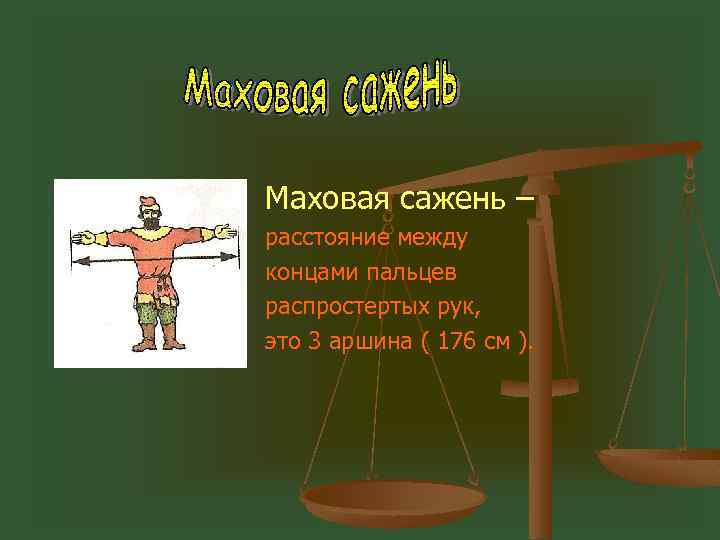 Маховая сажень

Маховая сажень – расстояние между концами пальцев распростертых рук, это 3 аршина ( 176 см ).